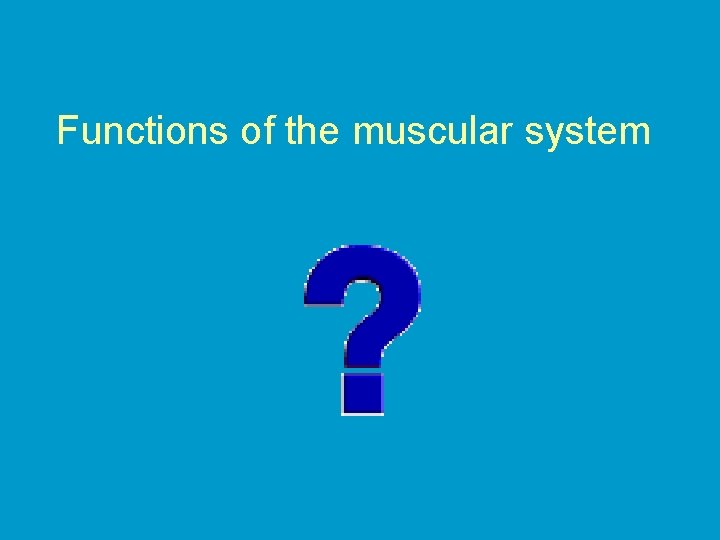 Functions of the muscular system

?